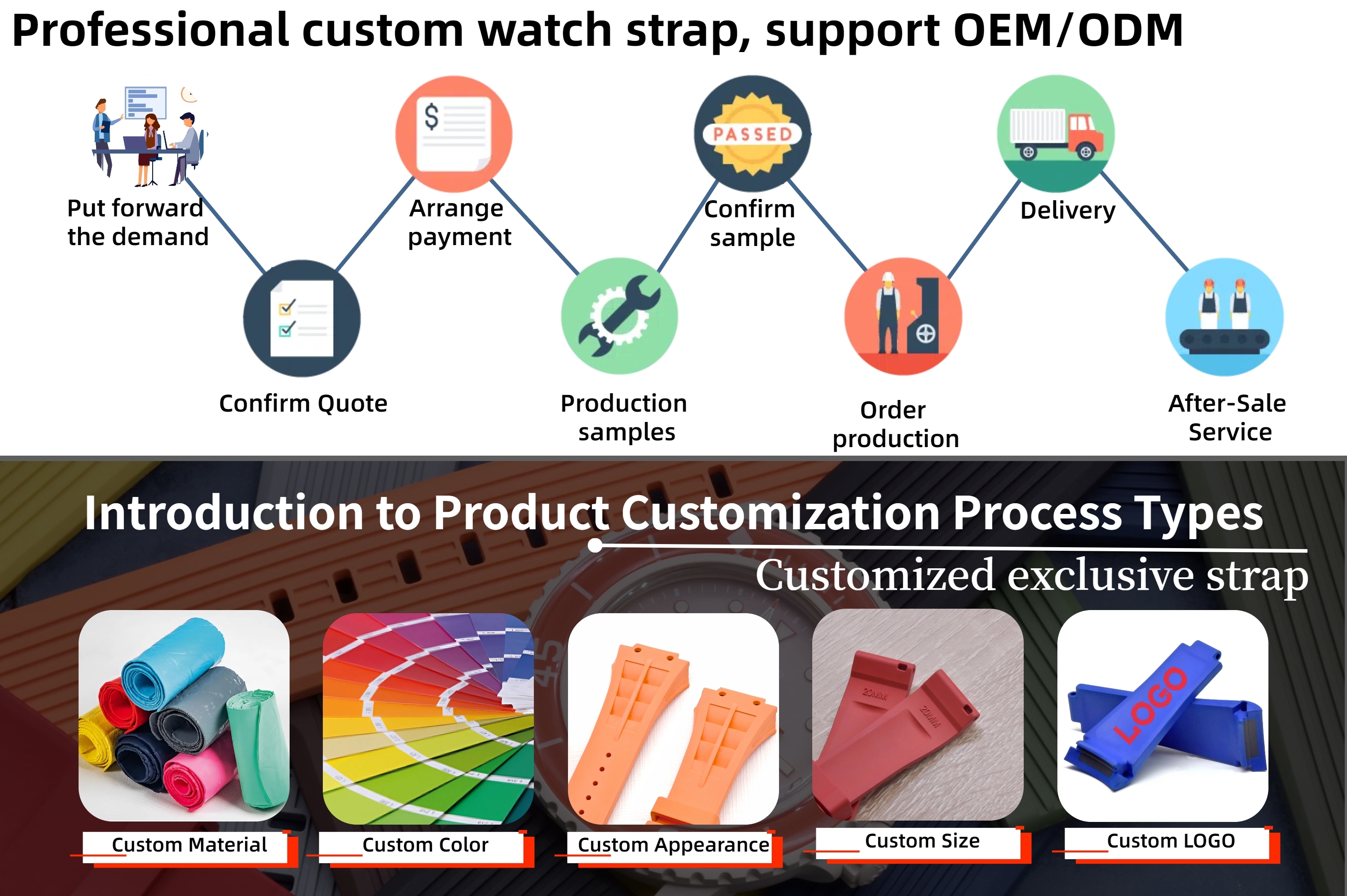 Professional custom watch strap, support OEM/ODM

Put forward the demand

Confirm Quote

$

Arrange payment

Production samples

PASSED

Confirm sample

Order production

Delivery

After-Sale Service

Introduction to Product Customization Process Types

Customized exclusive strap

Custom Material

Custom Color

Custom Appearance

20MM

20MM

Custom Size

LOGO

Custom LOGO